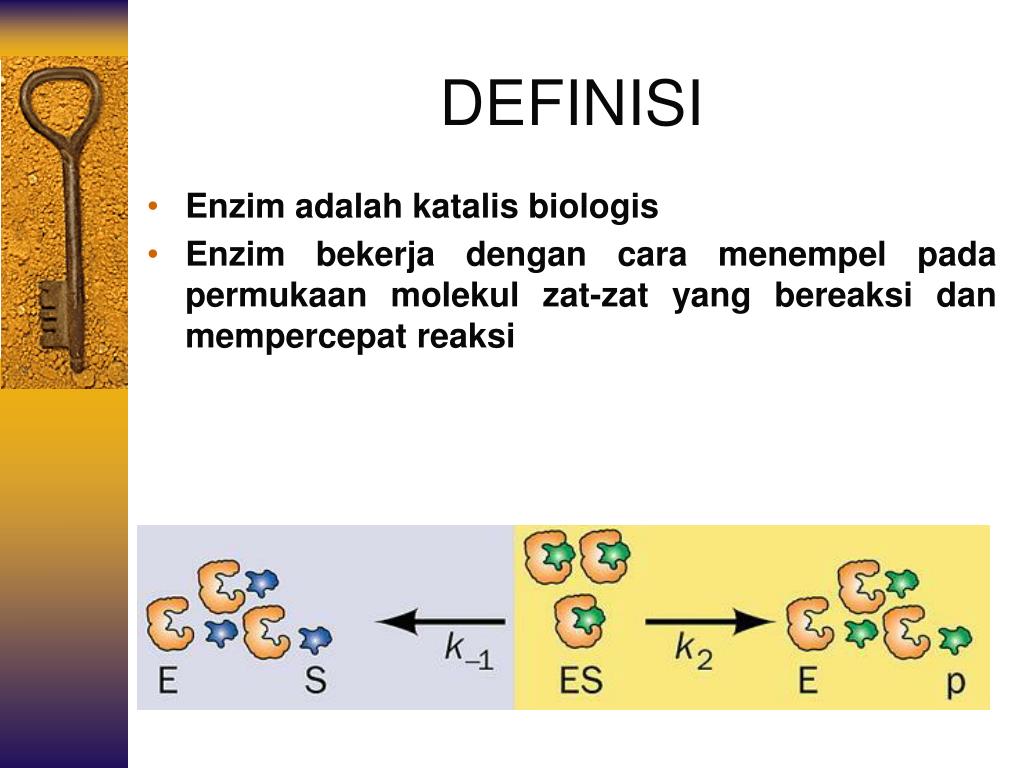 DEFINISI

• Enzim adalah katalis biologis
• Enzim bekerja dengan cara menempel pada permukaan molekul zat-zat yang bereaksi dan mempercepat reaksi

E S $k_{-1}$ ES $k_2$ E p